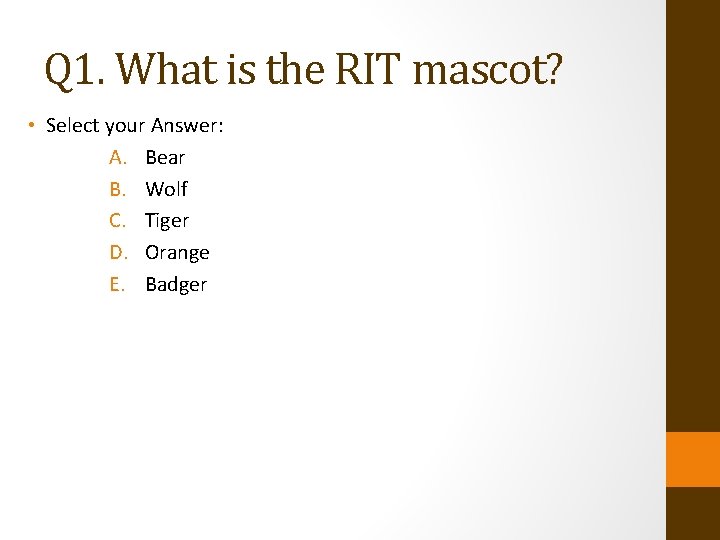 Q1. What is the RIT mascot?

• Select your Answer:

A. Bear
B. Wolf
C. Tiger
D. Orange
E. Badger